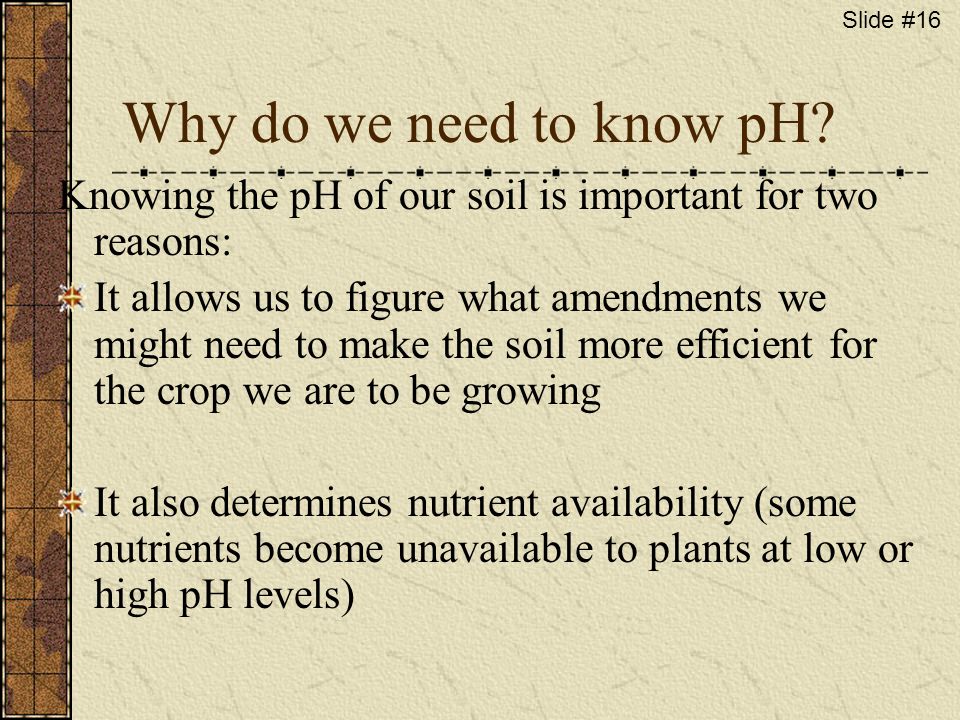 Slide #16

Why do we need to know pH?

Knowing the pH of our soil is important for two reasons:

It allows us to figure what amendments we might need to make the soil more efficient for the crop we are to be growing

It also determines nutrient availability (some nutrients become unavailable to plants at low or high pH levels)